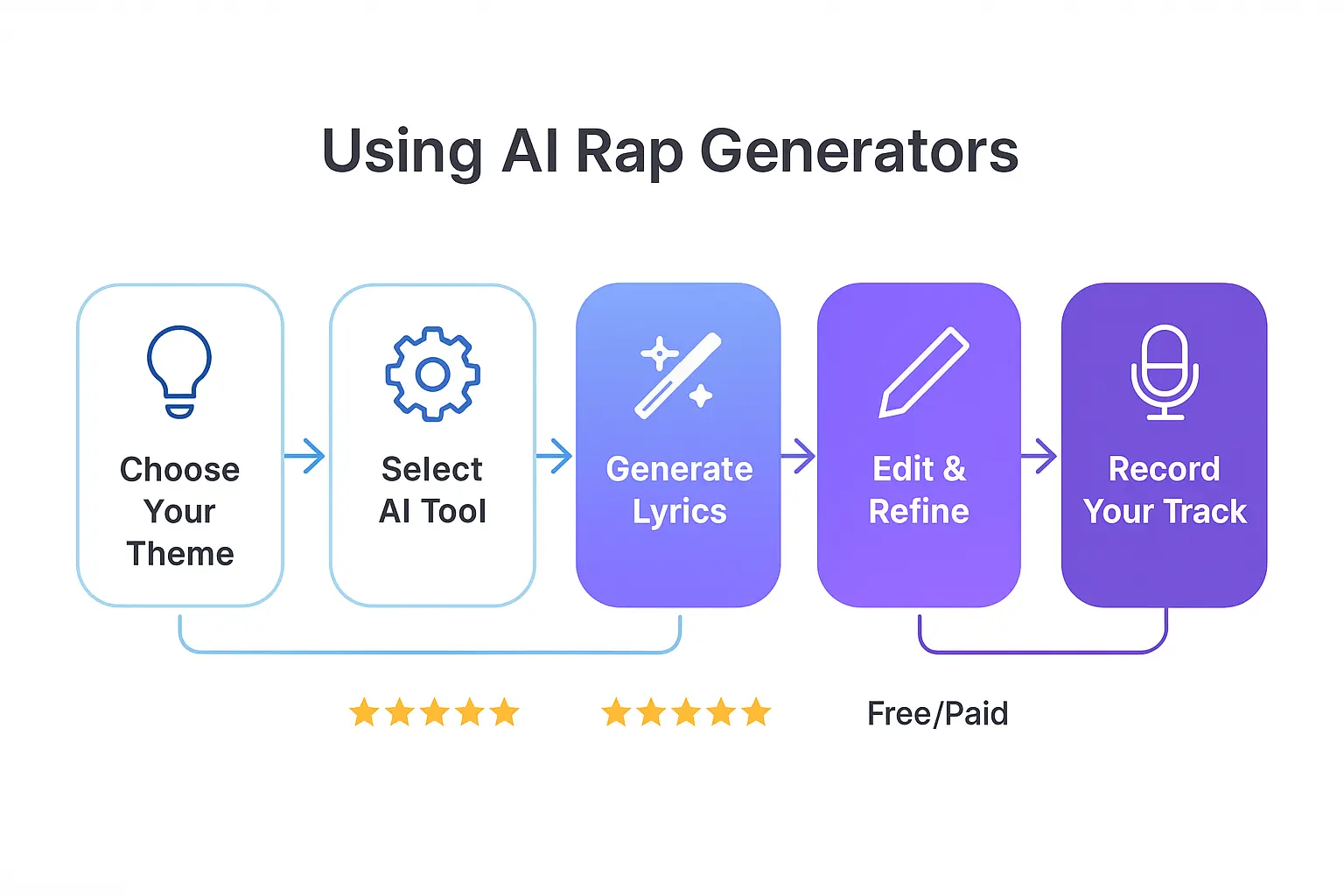 Using AI Rap Generators

Choose Your Theme

Select AI Tool

Generate Lyrics

Edit & Refine

Record Your Track

★★★★★ ★★★★★ Free/Paid